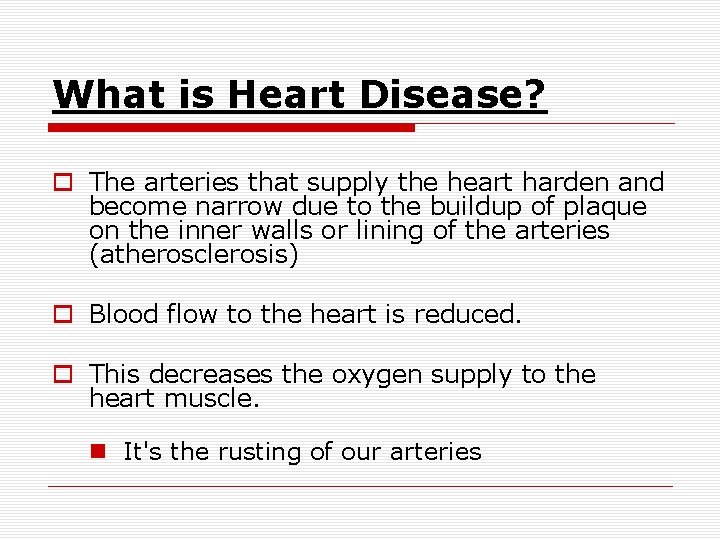 What is Heart Disease?

The arteries that supply the heart harden and become narrow due to the buildup of plaque on the inner walls or lining of the arteries (atherosclerosis)

Blood flow to the heart is reduced.

This decreases the oxygen supply to the heart muscle.

It's the rusting of our arteries